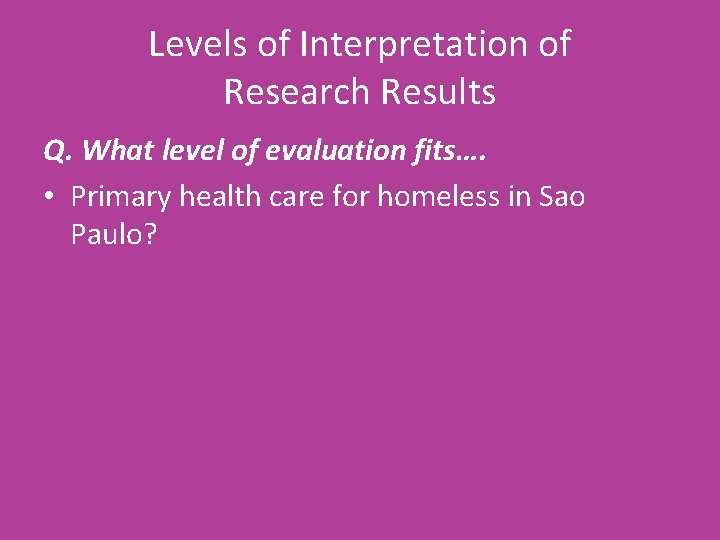 Levels of Interpretation of Research Results

Q. What level of evaluation fits….

• Primary health care for homeless in Sao Paulo?